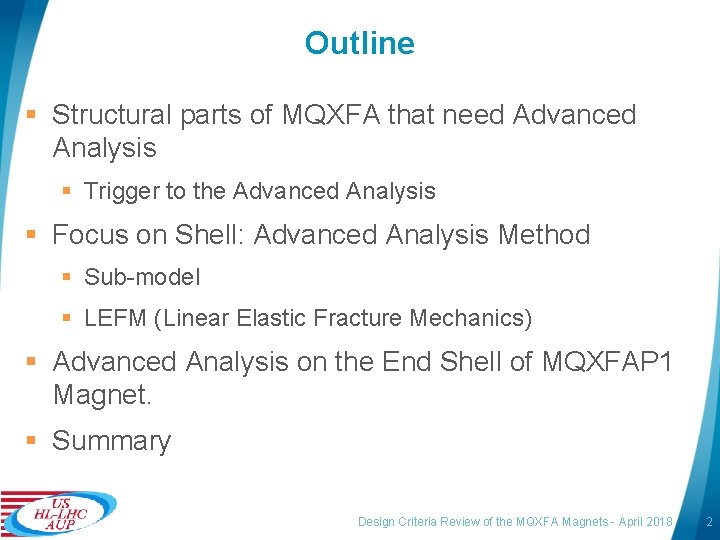 Outline

▪ Structural parts of MQXFA that need Advanced Analysis

▪ Trigger to the Advanced Analysis

▪ Focus on Shell: Advanced Analysis Method

▪ Sub-model

▪ LEFM (Linear Elastic Fracture Mechanics)

▪ Advanced Analysis on the End Shell of MQXFAP1 Magnet.

▪ Summary

US HL-LHC AUP

Design Criteria Review of the MQXFA Magnets - April 2018

2